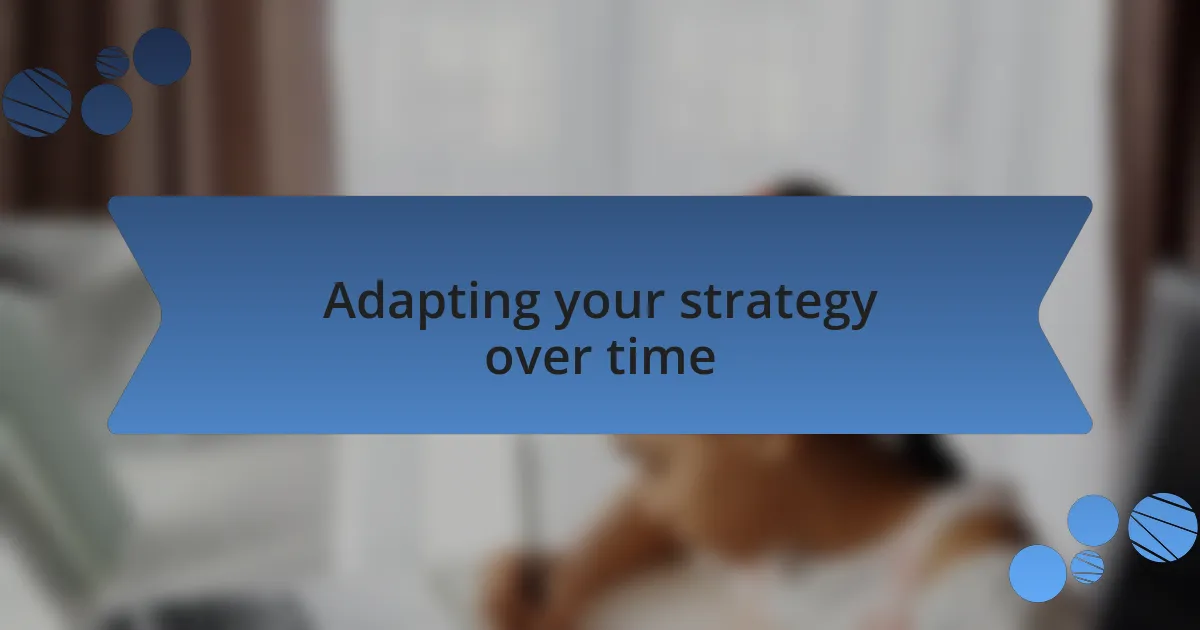 Adapting your strategy over time